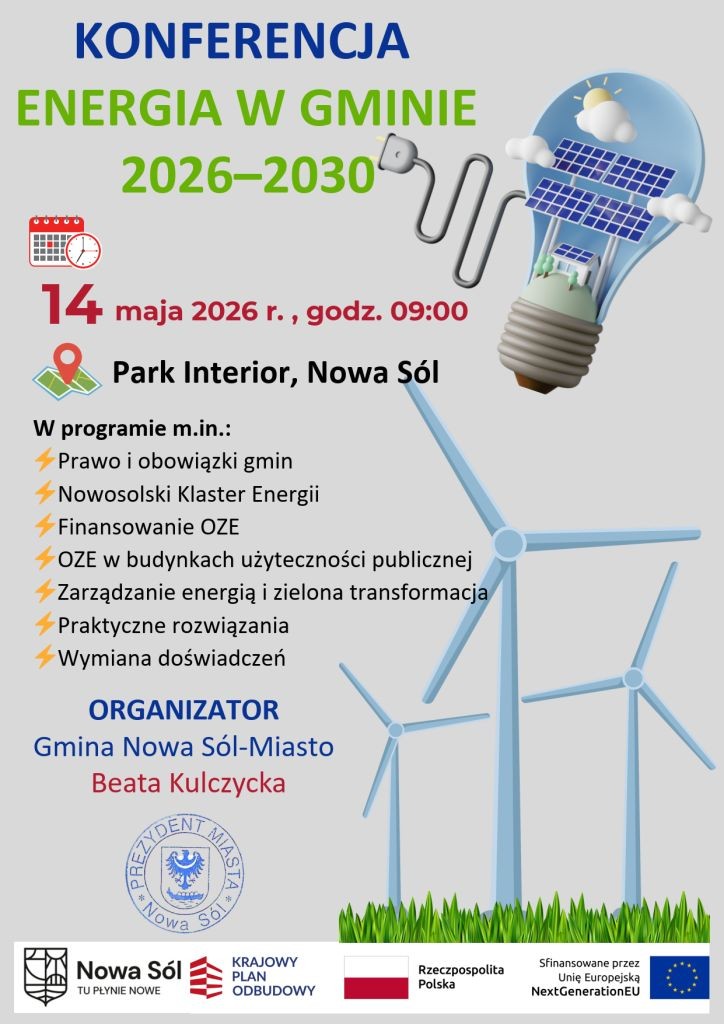 KONFERENCJA
ENERGIA W GMINIE
2026–2030

14 maja 2026 r. , godz. 09:00

Park Interior, Nowa Sól

W programie m.in.:
⚡Prawo i obowiązki gmin
⚡Nowosolski Klaster Energii
⚡Finansowanie OZE
⚡OZE w budynkach użyteczności publicznej
⚡Zarządzanie energią i zielona transformacja
⚡Praktyczne rozwiązania
⚡Wymiana doświadczeń

ORGANIZATOR
Gmina Nowa Sól-Miasto
Beata Kulczycka

PREZYDENT MIASTA
Nowa Sól

Nowa Sól
TU PŁYNIE NOWE

KRAJOWY
PLAN
ODBUDOWY

Rzeczpospolita
Polska

Sfinansowane przez
Unię Europejską
NextGenerationEU